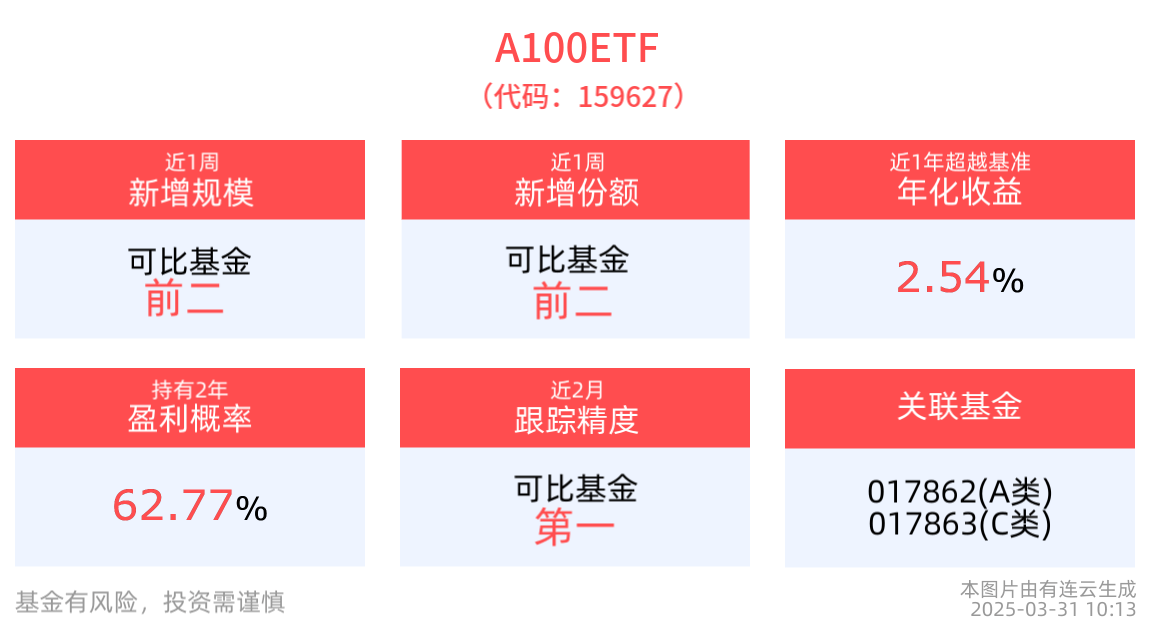 A100ETF
（代码：159627）

近1周
新增规模

可比基金
前二

近1周
新增份额

可比基金
前二

近1年超越基准
年化收益

2.54%

持有2年
盈利概率

62.77%

近2月
跟踪精度

可比基金
第一

关联基金

017862(A类)
017863(C类)

基金有风险，投资需谨慎

本图片由有连云生成
2025-03-31 10:13